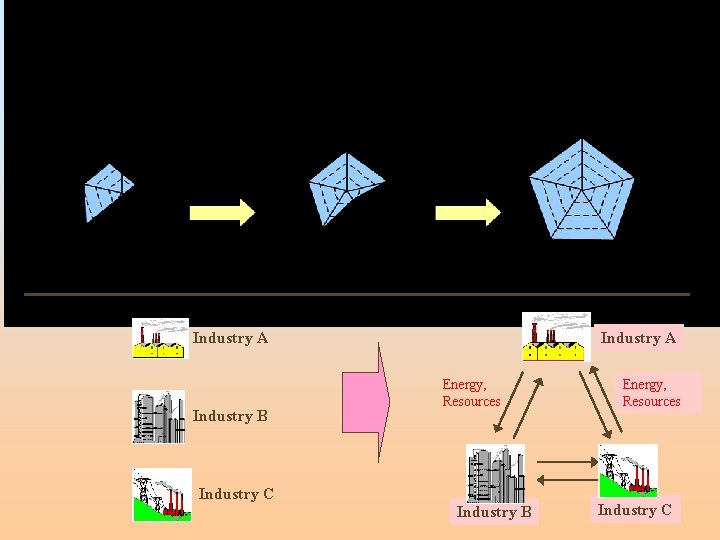 Industry A

Industry B

Industry C

Industry A

Energy, Resources

Energy, Resources

Industry B

Industry C